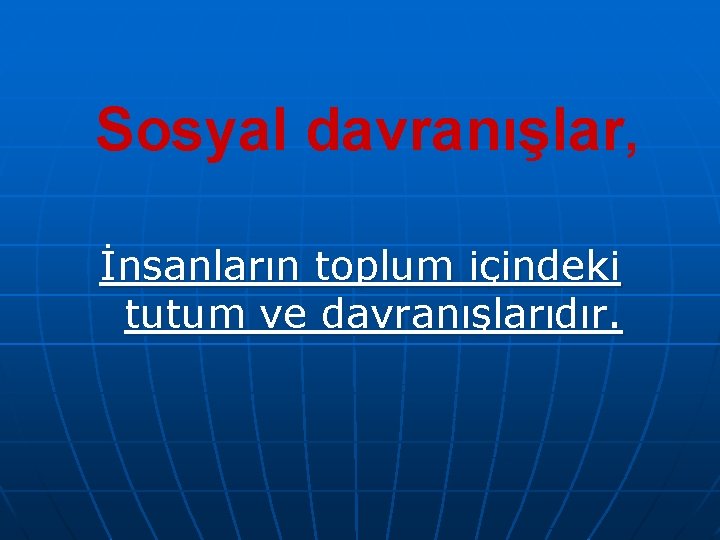 Sosyal davranışlar,

İnsanların toplum içindeki tutum ve davranışlarıdır.